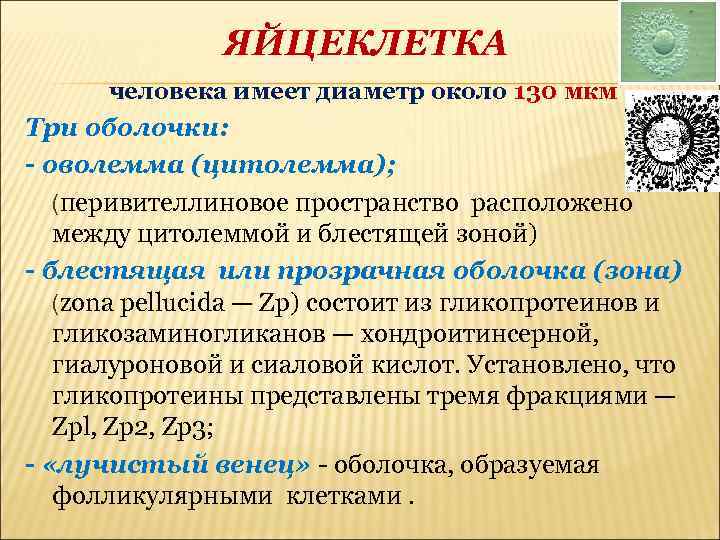 ЯЙЦЕКЛЕТКА

человека имеет диаметр около 130 мкм

Три оболочки:

- оволемма (цитолемма);

(перивителлиновое пространство расположено между цитолеммой и блестящей зоной)

- блестящая или прозрачная оболочка (зона) (zona pellucida — Zp) состоит из гликопротеинов и гликозаминогликанов — хондроитинсерной, гиалуроновой и сиаловой кислот. Установлено, что гликопротеины представлены тремя фракциями — Zpl, Zp2, Zp3;

- «лучистый венец» - оболочка, образуемая фолликулярными клетками .